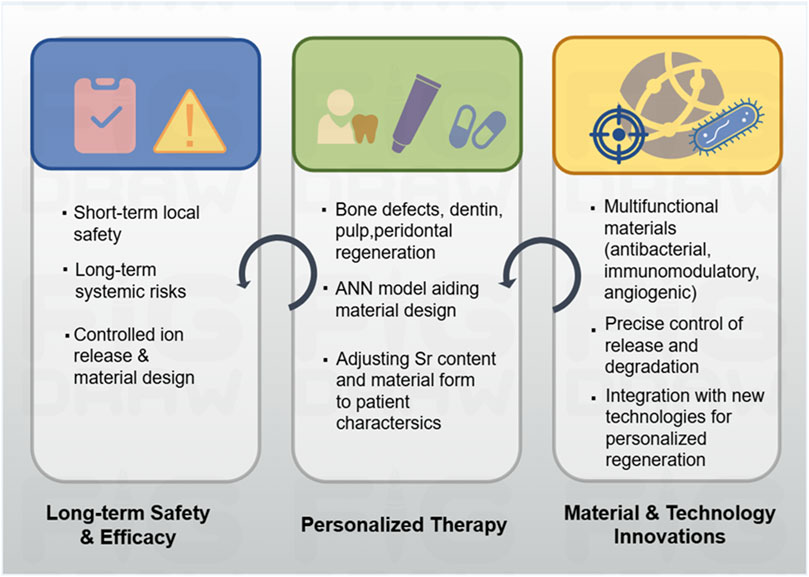 ▪ Short-term local safety

▪ Long-term systemic risks

▪ Controlled ion release & material design

Long-term Safety & Efficacy

▪ Bone defects, dentin, pulp,peridontal regeneration

▪ ANN model aiding material design

▪ Adjusting Sr content and material form to patient charactersics

Personalized Therapy

▪ Multifunctional materials (antibacterial, immunomodulatory, angiogenic)

▪ Precise control of release and degradation

▪ Integration with new technologies for personalized regeneration

Material & Technology Innovations